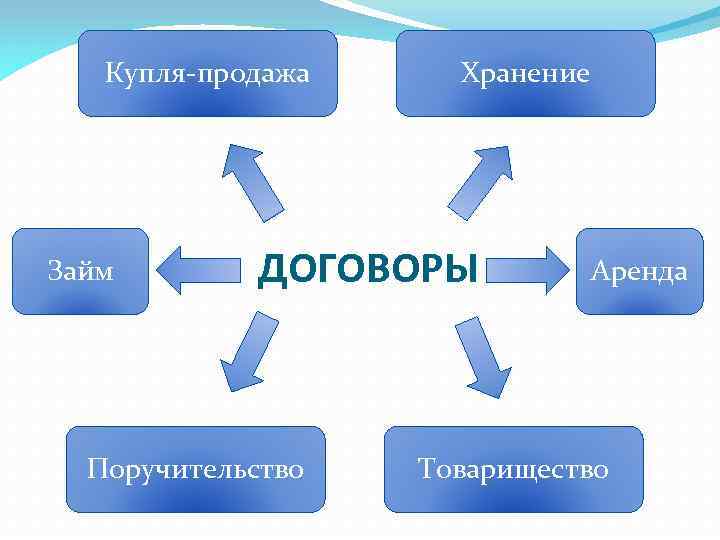 Купля-продажа

Хранение

Займ

ДОГОВОРЫ

Аренда

Поручительство

Товарищество